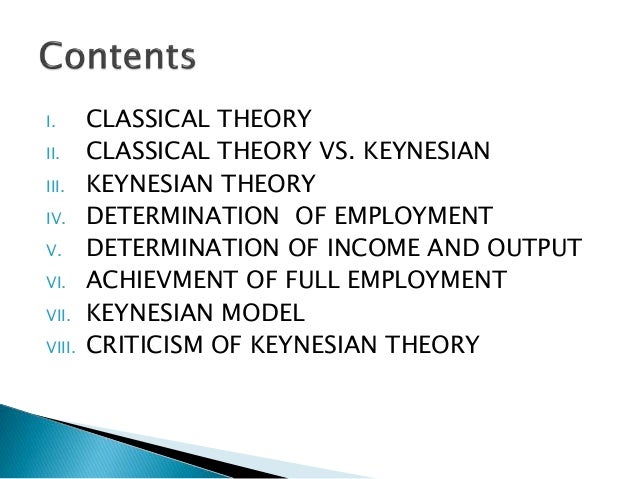 Contents

I. CLASSICAL THEORY
II. CLASSICAL THEORY VS. KEYNESIAN
III. KEYNESIAN THEORY
IV. DETERMINATION OF EMPLOYMENT
V. DETERMINATION OF INCOME AND OUTPUT
VI. ACHIEVMENT OF FULL EMPLOYMENT
VII. KEYNESIAN MODEL
VIII. CRITICISM OF KEYNESIAN THEORY